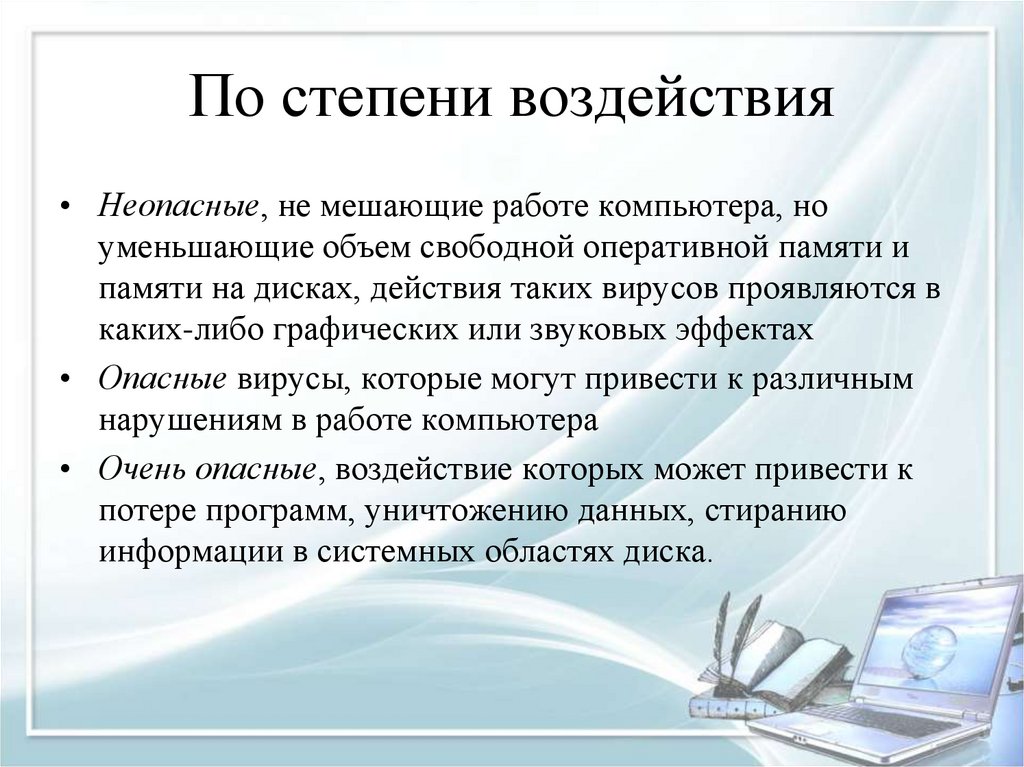 По степени воздействия

• Неопасные, не мешающие работе компьютера, но уменьшающие объем свободной оперативной памяти и памяти на дисках, действия таких вирусов проявляются в каких-либо графических или звуковых эффектах

• Опасные вирусы, которые могут привести к различным нарушениям в работе компьютера

• Очень опасные, воздействие которых может привести к потере программ, уничтожению данных, стиранию информации в системных областях диска.